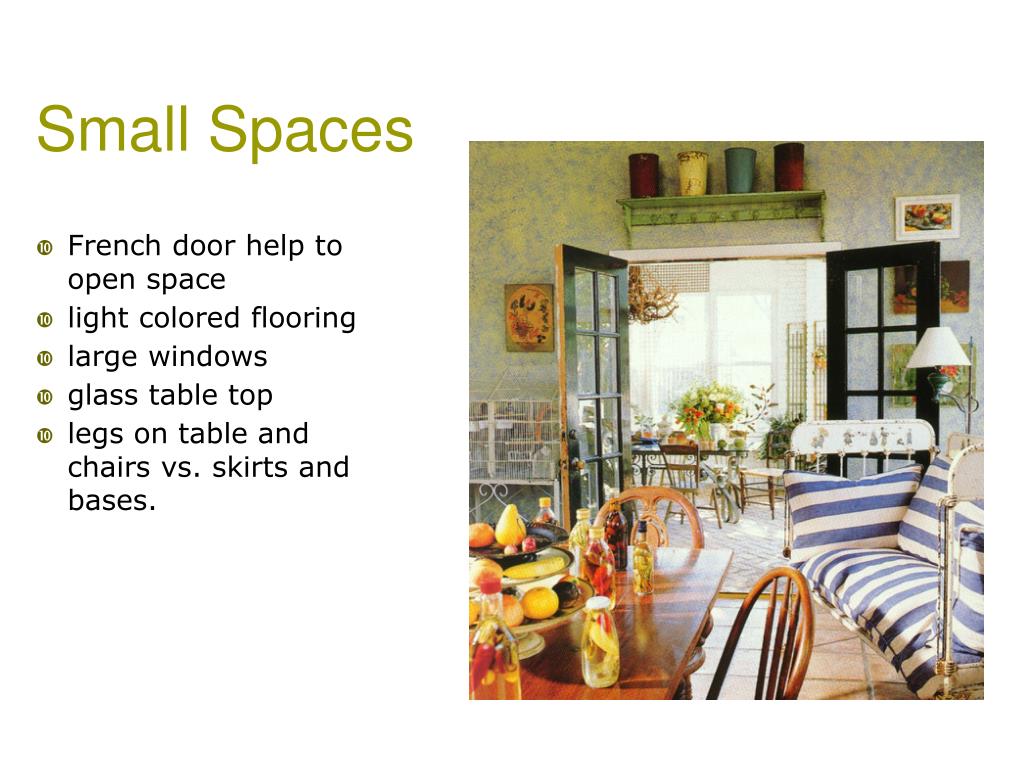 Small Spaces

French door help to open space
light colored flooring
large windows
glass table top
legs on table and chairs vs. skirts and bases.